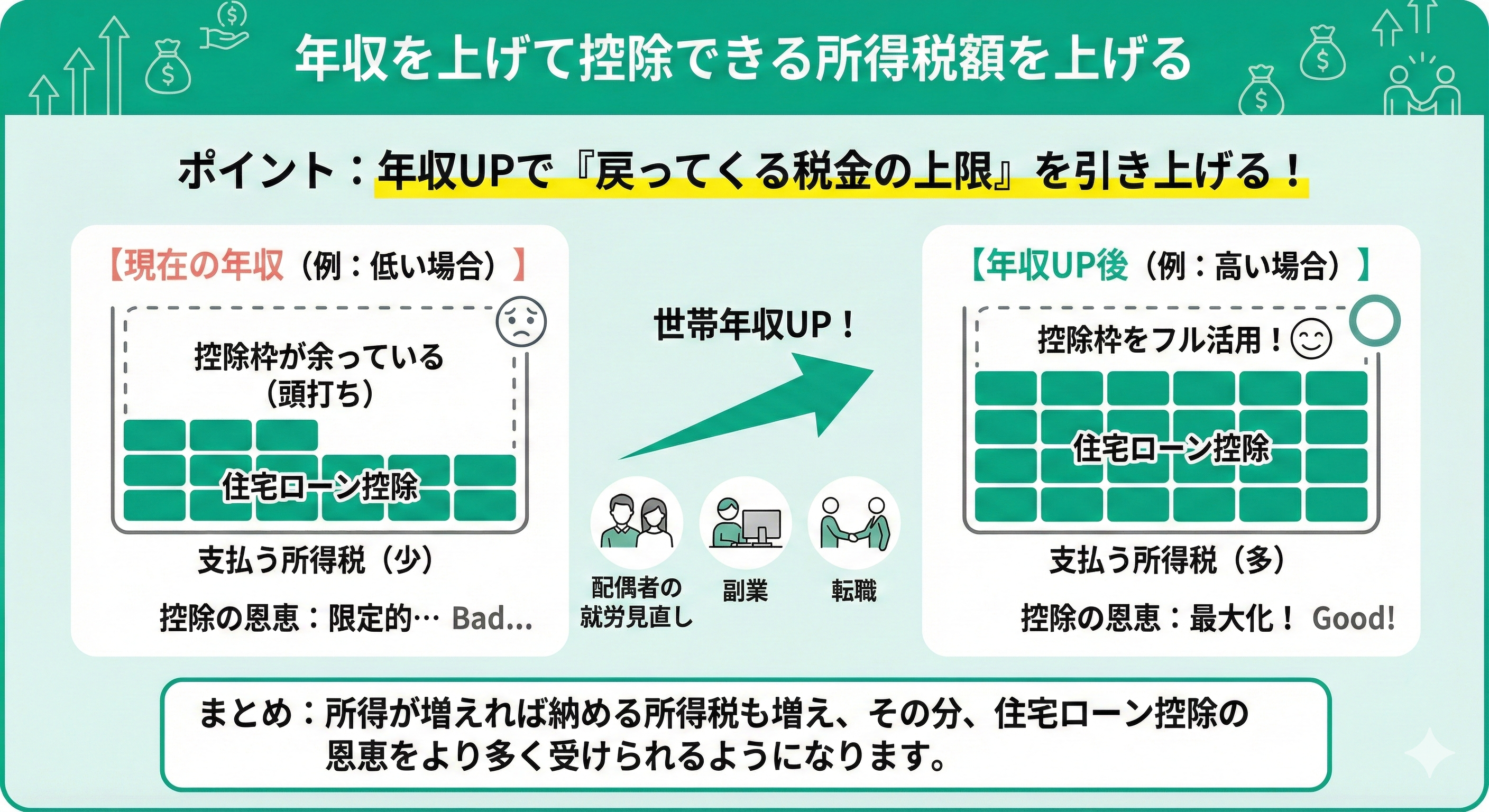 年収を上げて控除できる所得税額を上げる

ポイント：年収UPで『戻ってくる税金の上限』を引き上げる！

【現在の年収（例：低い場合）】

控除枠が余っている（頭打ち）

住宅ローン控除

支払う所得税（少）

控除の恩恵：限定的… Bad...

世帯年収UP！

配偶者の就労見直し

副業

転職

【年収UP後（例：高い場合）】

控除枠をフル活用！

住宅ローン控除

支払う所得税（多）

控除の恩恵：最大化！ Good!

まとめ：所得が増えれば納める所得税も増え、その分、住宅ローン控除の恩恵をより多く受けられるようになります。